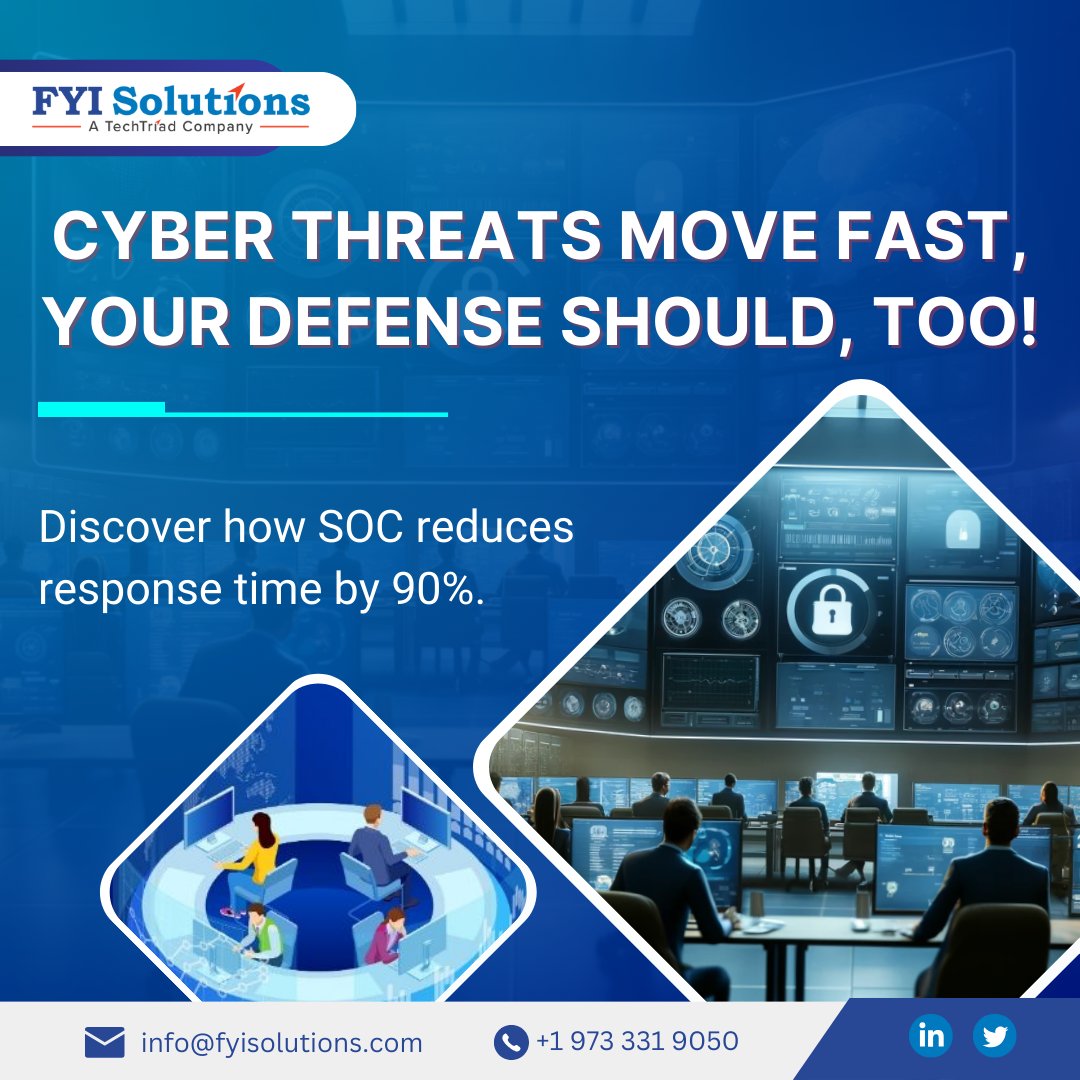 FYI Solutions
A TechTriad Company

CYBER THREATS MOVE FAST, YOUR DEFENSE SHOULD, TOO!

Discover how SOC reduces response time by 90%.

info@fyisolutions.com
+1 973 331 9050
in